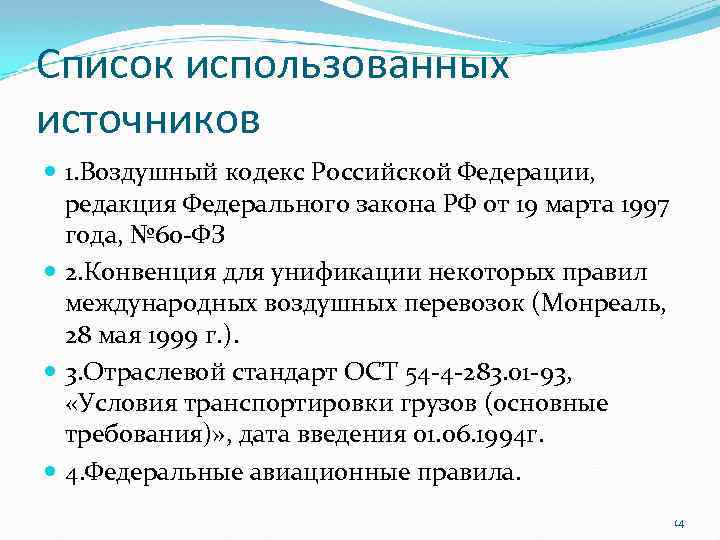 Список использованных источников

1.Воздушный кодекс Российской Федерации, редакция Федерального закона РФ от 19 марта 1997 года, №60-ФЗ

2.Конвенция для унификации некоторых правил международных воздушных перевозок (Монреаль, 28 мая 1999 г.).

3.Отраслевой стандарт ОСТ 54-4-283.01-93, «Условия транспортировки грузов (основные требования)», дата введения 01.06.1994г.

4.Федеральные авиационные правила.

14